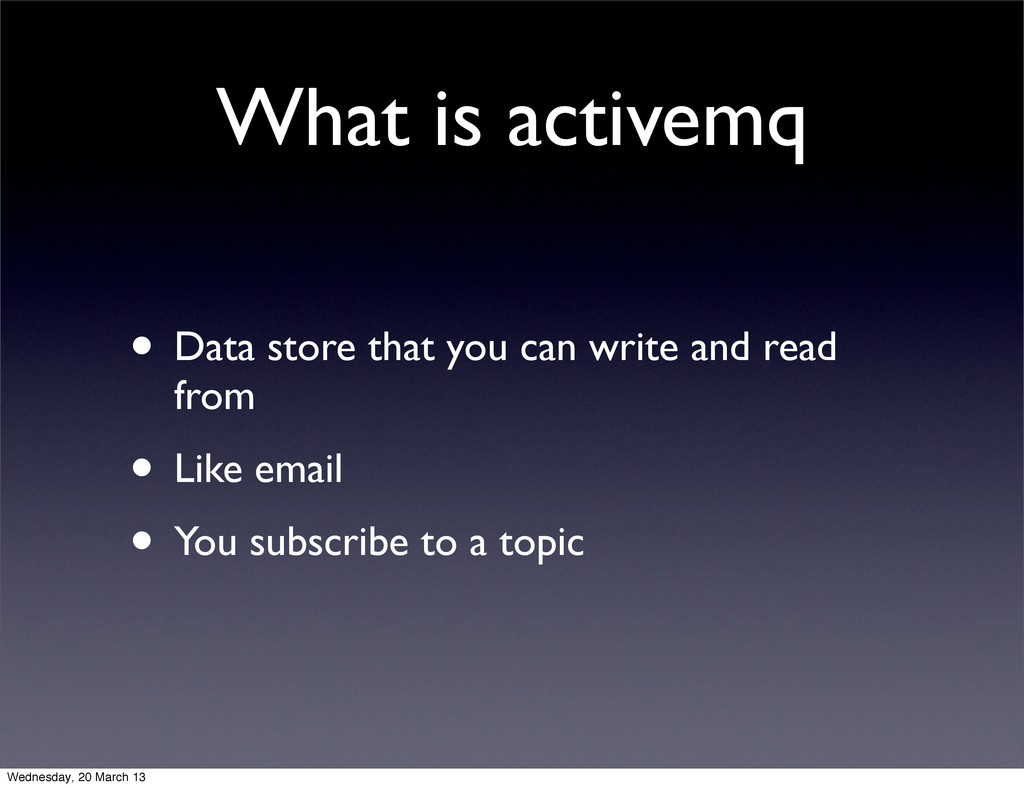 What is activemq

• Data store that you can write and read from

• Like email

• You subscribe to a topic

Wednesday, 20 March 13